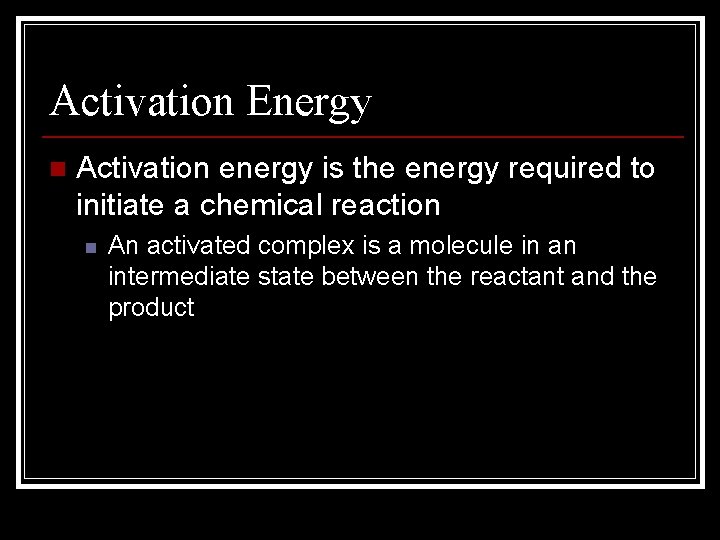 Activation Energy

Activation energy is the energy required to initiate a chemical reaction

An activated complex is a molecule in an intermediate state between the reactant and the product